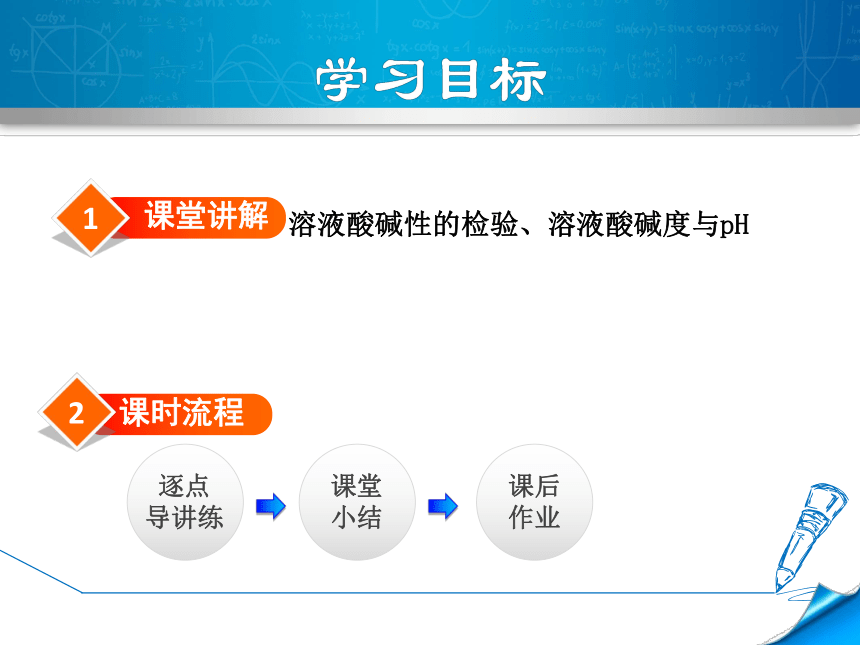 学习目标

1 课堂讲解 溶液酸碱性的检验、溶液酸碱度与pH

2 课时流程

逐点导讲练

课堂小结

课后作业